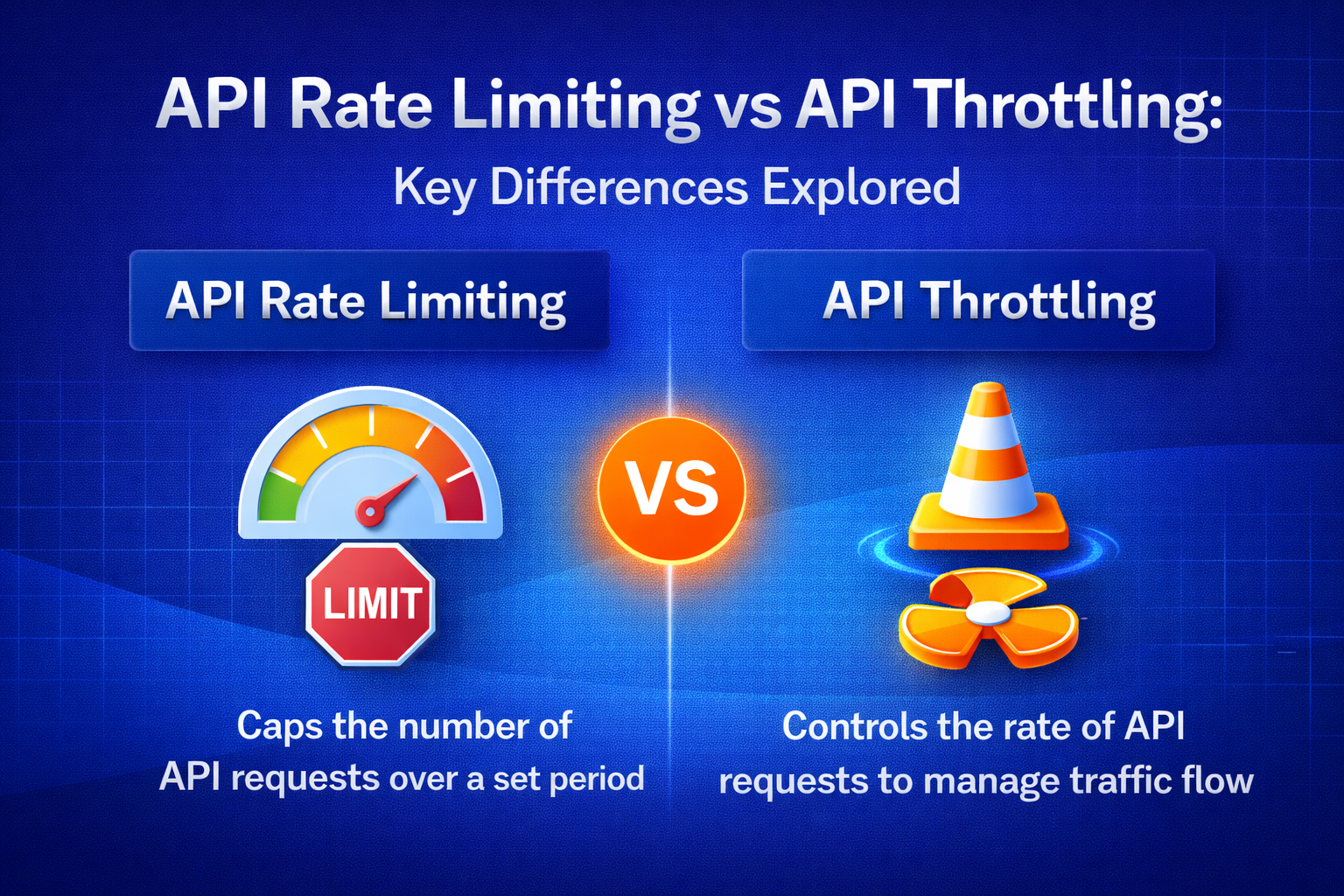 API Rate Limiting vs API Throttling:
Key Differences Explored

API Rate Limiting

LIMIT

Caps the number of API requests over a set period

VS

API Throttling

Controls the rate of API requests to manage traffic flow